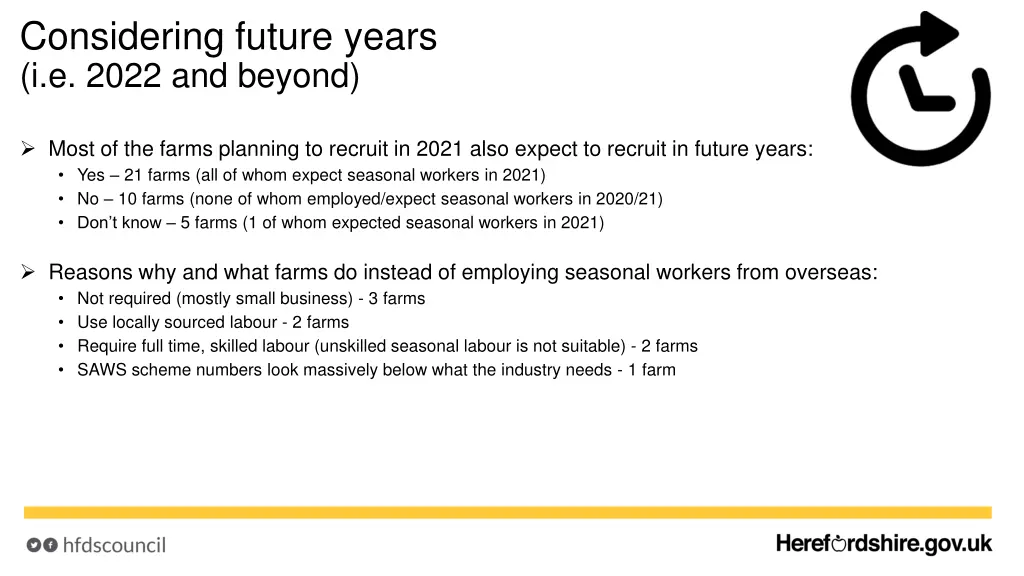 Considering future years
(i.e. 2022 and beyond)

➢ Most of the farms planning to recruit in 2021 also expect to recruit in future years:
• Yes – 21 farms (all of whom expect seasonal workers in 2021)
• No – 10 farms (none of whom employed/expect seasonal workers in 2020/21)
• Don't know – 5 farms (1 of whom expected seasonal workers in 2021)

➢ Reasons why and what farms do instead of employing seasonal workers from overseas:
• Not required (mostly small business) - 3 farms
• Use locally sourced labour - 2 farms
• Require full time, skilled labour (unskilled seasonal labour is not suitable) - 2 farms
• SAWS scheme numbers look massively below what the industry needs - 1 farm

hfdscouncil

Herefordshire.gov.uk